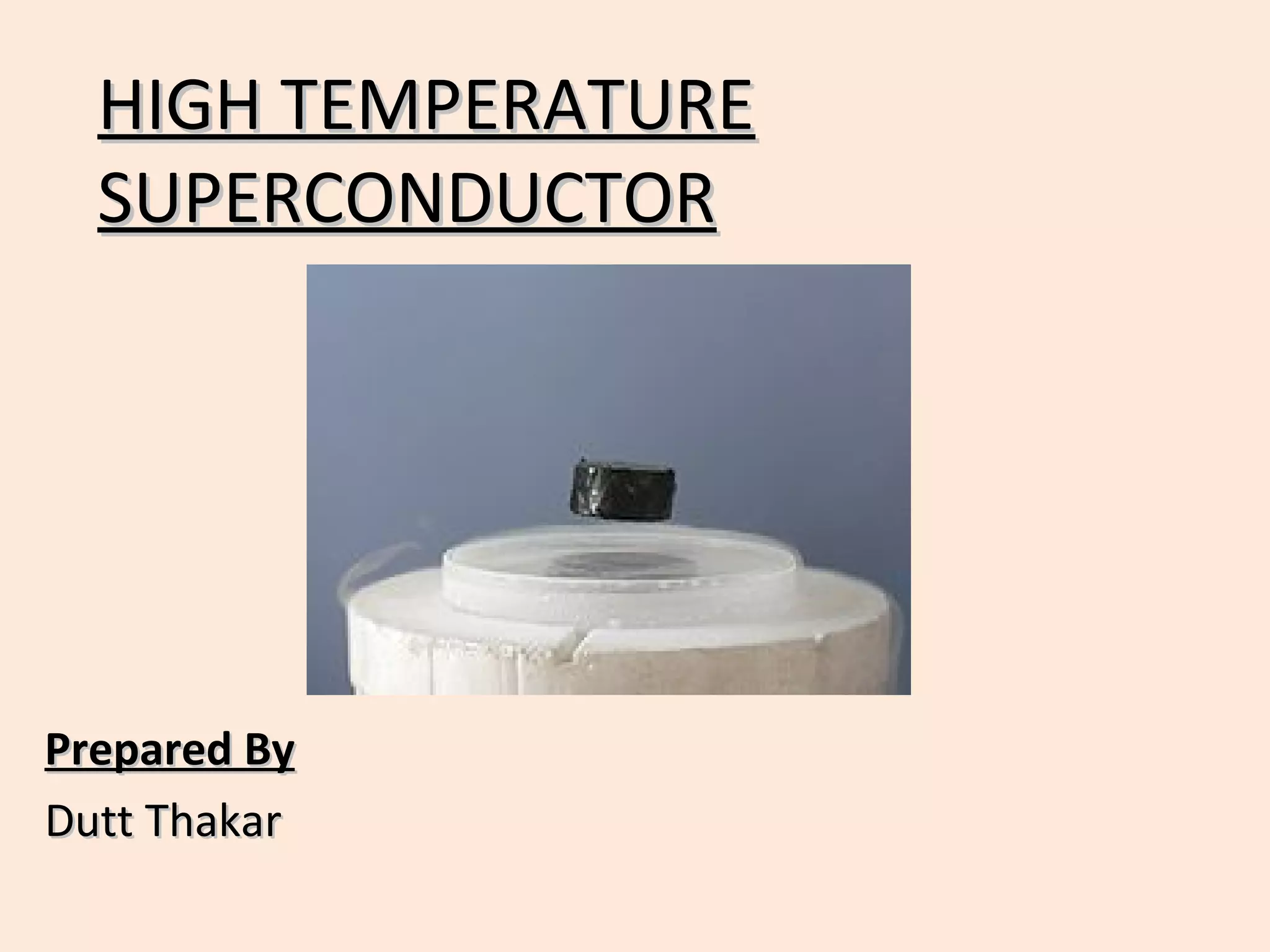 HIGH TEMPERATURE SUPERCONDUCTOR

Prepared By

Dutt Thakar